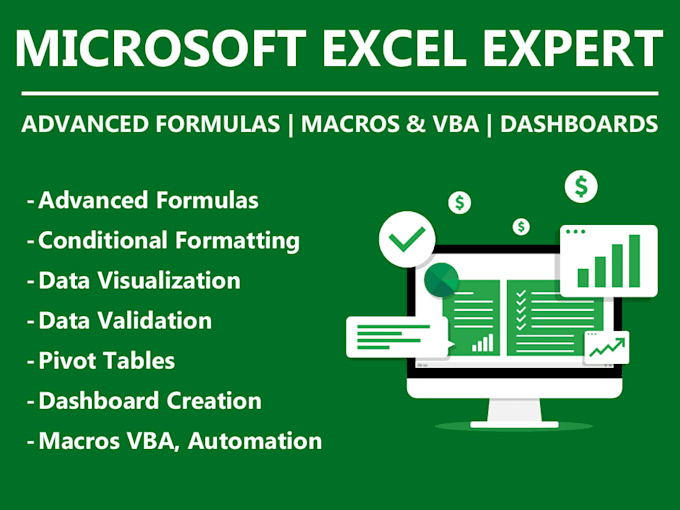 MICROSOFT EXCEL EXPERT

ADVANCED FORMULAS | MACROS & VBA | DASHBOARDS

- Advanced Formulas
- Conditional Formatting
- Data Visualization
- Data Validation
- Pivot Tables
- Dashboard Creation
- Macros VBA, Automation

$
$
$